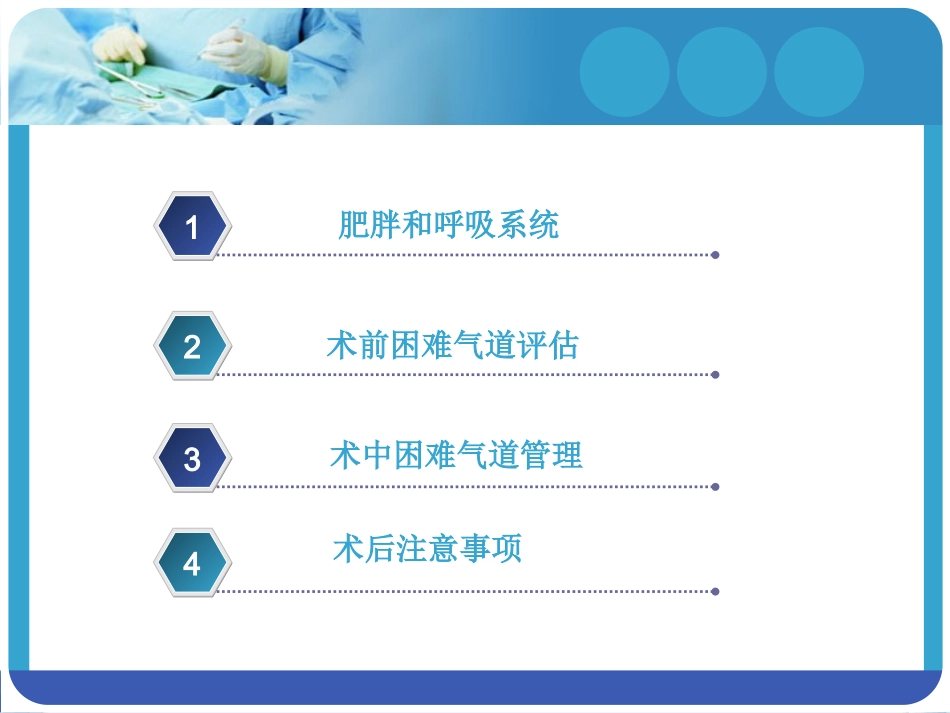 1 肥胖和呼吸系统

2 术前困难气道评估

3 术中困难气道管理

4 术后注意事项